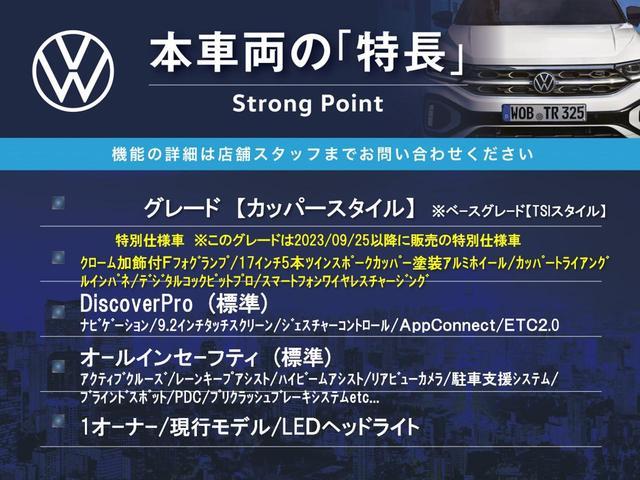 本車両の「特長」
Strong Point

WOB TR 325

機能の詳細は店舗スタッフまでお問い合わせください

グレード 【カッパースタイル】 ※ベースグレード【TSIスタイル】

特別仕様車 ※このグレードは2023/09/25以降に販売の特別仕様車
クローム加飾付Fフォグランプ/17インチ5本ツインスポークカッパー塗装アルミホイール/カッパートライアングルインパネ/デジタルコックピットプロ/スマートフォンワイヤレスチャージング

DiscoverPro （標準）
ナビゲーション/9.2インチタッチスクリーン/ジェスチャーコントロール/AppConnect/ETC2.0

オールインセーフティ （標準）
アクティブクルーズ/レーンキープアシスト/ハイビームアシスト/リアビューカメラ/駐車支援システム/ブラインドスポット/PDC/プリクラッシュブレーキシステムetc...

1オーナー/現行モデル/LEDヘッドライト